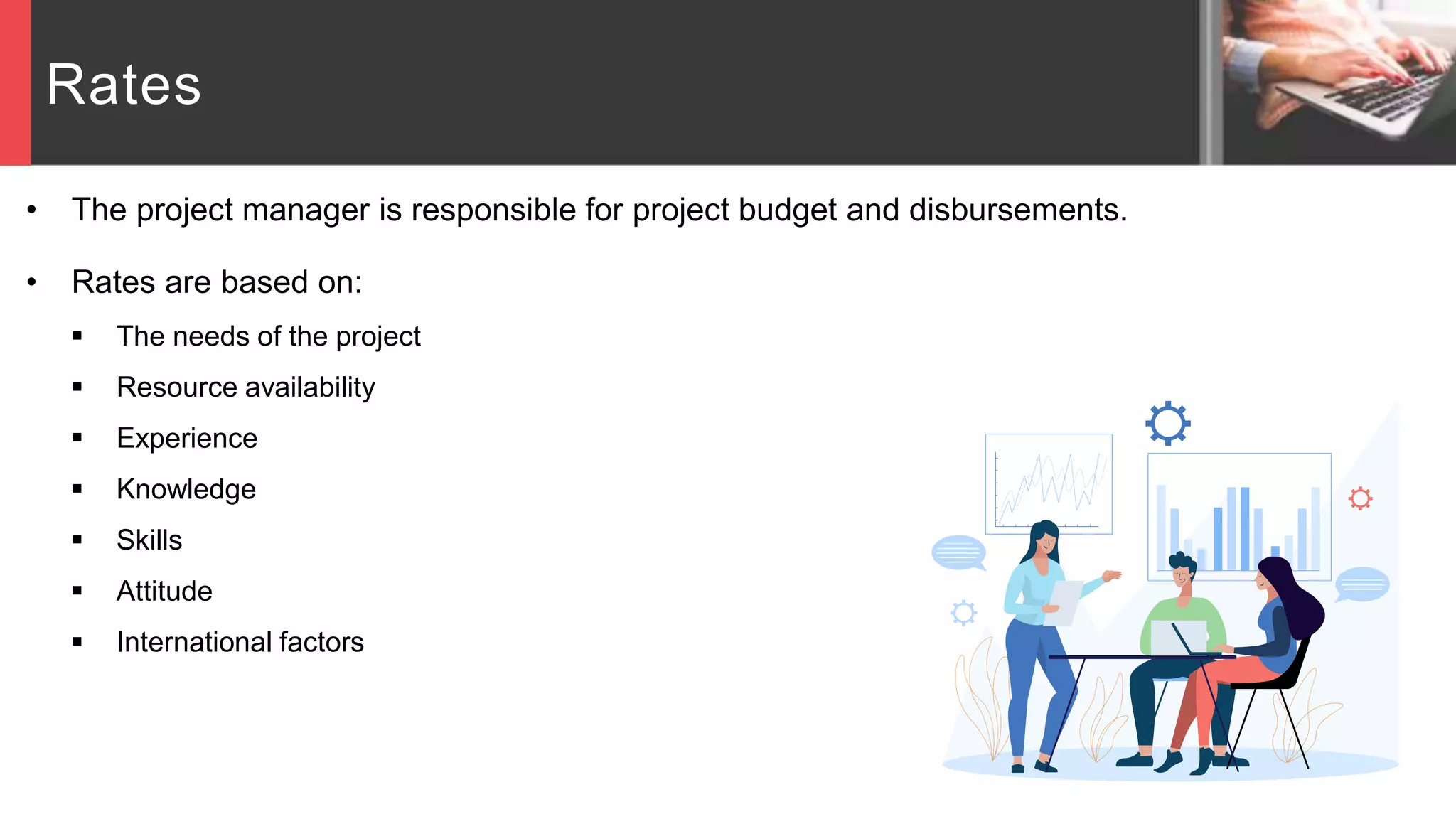 Rates

• The project manager is responsible for project budget and disbursements.

• Rates are based on:

▪ The needs of the project
▪ Resource availability
▪ Experience
▪ Knowledge
▪ Skills
▪ Attitude
▪ International factors